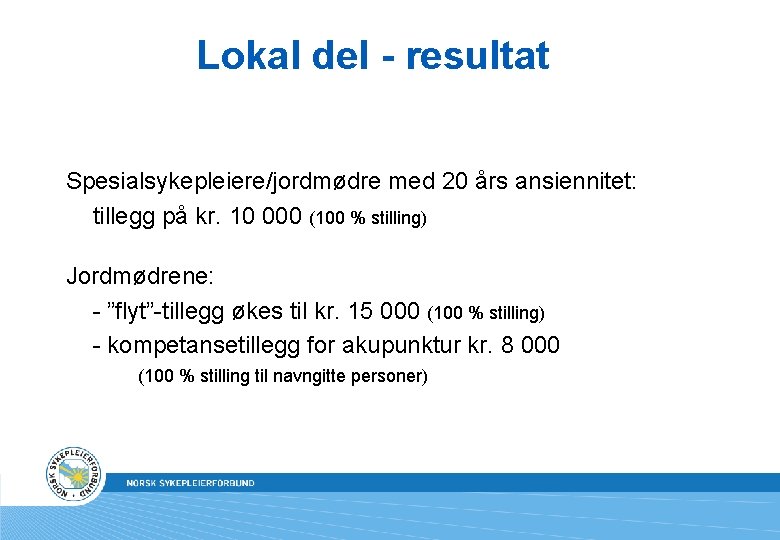 Lokal del - resultat

Spesialsykepleiere/jordmødre med 20 års ansiennitet:
tillegg på kr. 10 000 (100 % stilling)

Jordmødrene:
- ”flyt”-tillegg økes til kr. 15 000 (100 % stilling)
- kompetansetillegg for akupunktur kr. 8 000
(100 % stilling til navngitte personer)

NORSK SYKEPLEIERFORBUND

NORSK SYKEPLEIERFORBUND